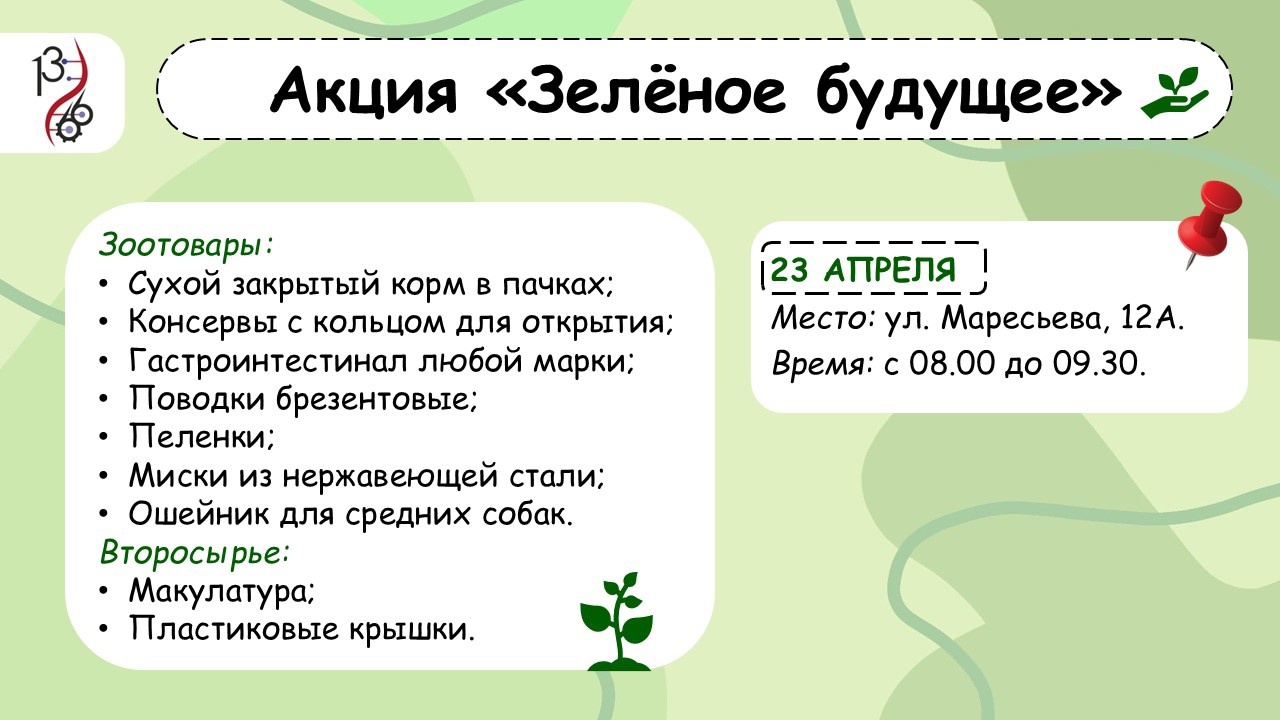 136

Акция «Зелёное будущее»

Зоотовары:
• Сухой закрытый корм в пачках;
• Консервы с кольцом для открытия;
• Гастроинтестинал любой марки;
• Поводки брезентовые;
• Пеленки;
• Миски из нержавеющей стали;
• Ошейник для средних собак.
Второсырье:
• Макулатура;
• Пластиковые крышки.

23 АПРЕЛЯ
Место: ул. Маресьева, 12А.
Время: с 08.00 до 09.30.